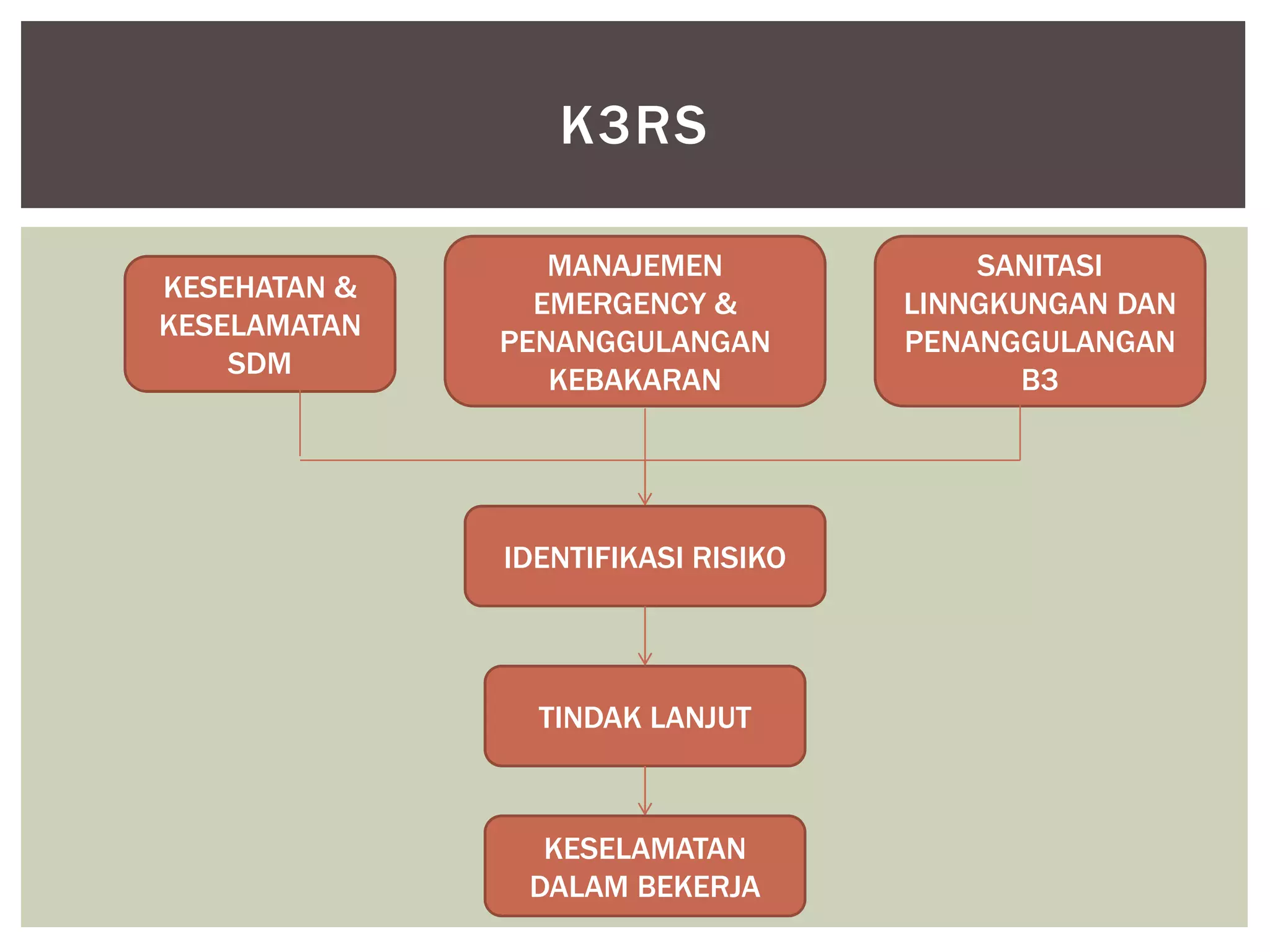 K3RS

KESEHATAN & KESELAMATAN SDM

MANAJEMEN EMERGENCY & PENANGGULANGAN KEBAKARAN

SANITASI LINNGKUNGAN DAN PENANGGULANGAN B3

IDENTIFIKASI RISIKO

TINDAK LANJUT

KESELAMATAN DALAM BEKERJA